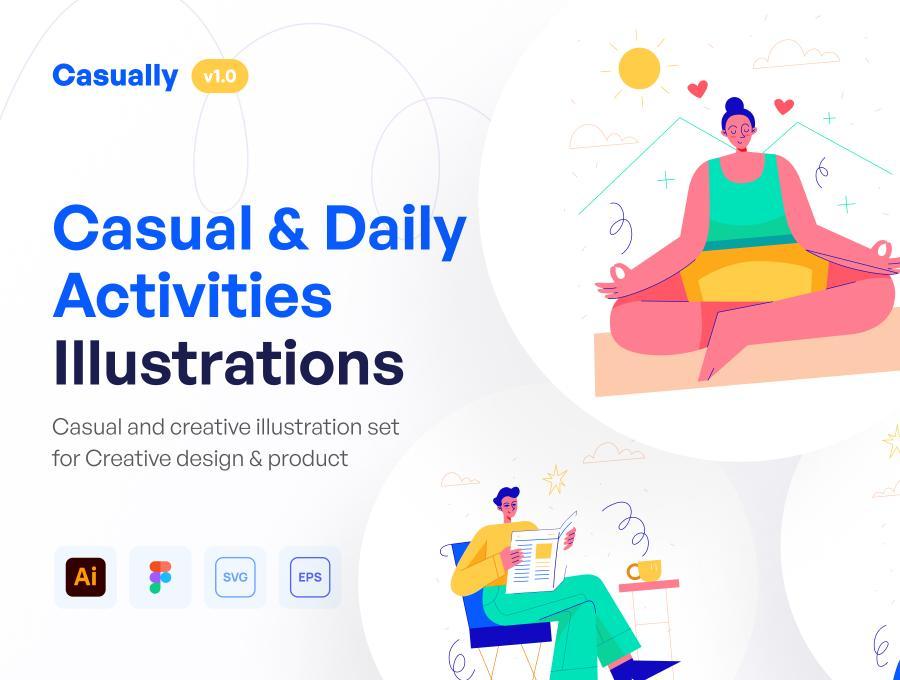 Casually v1.0

Casual & Daily Activities Illustrations

Casual and creative illustration set for Creative design & product

Ai

SVG

EPS